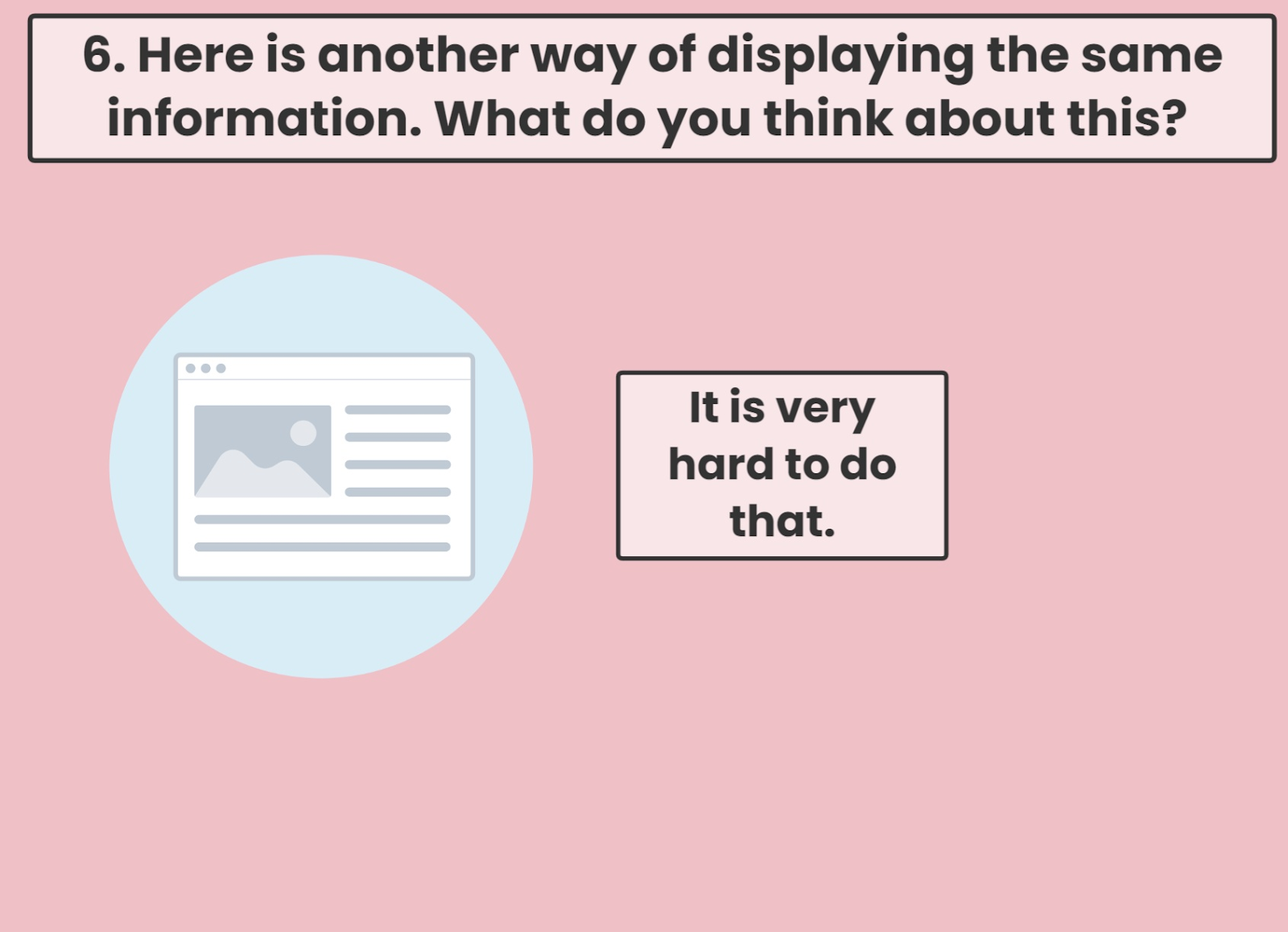 6. Here is another way of displaying the same information. What do you think about this?

It is very hard to do that.